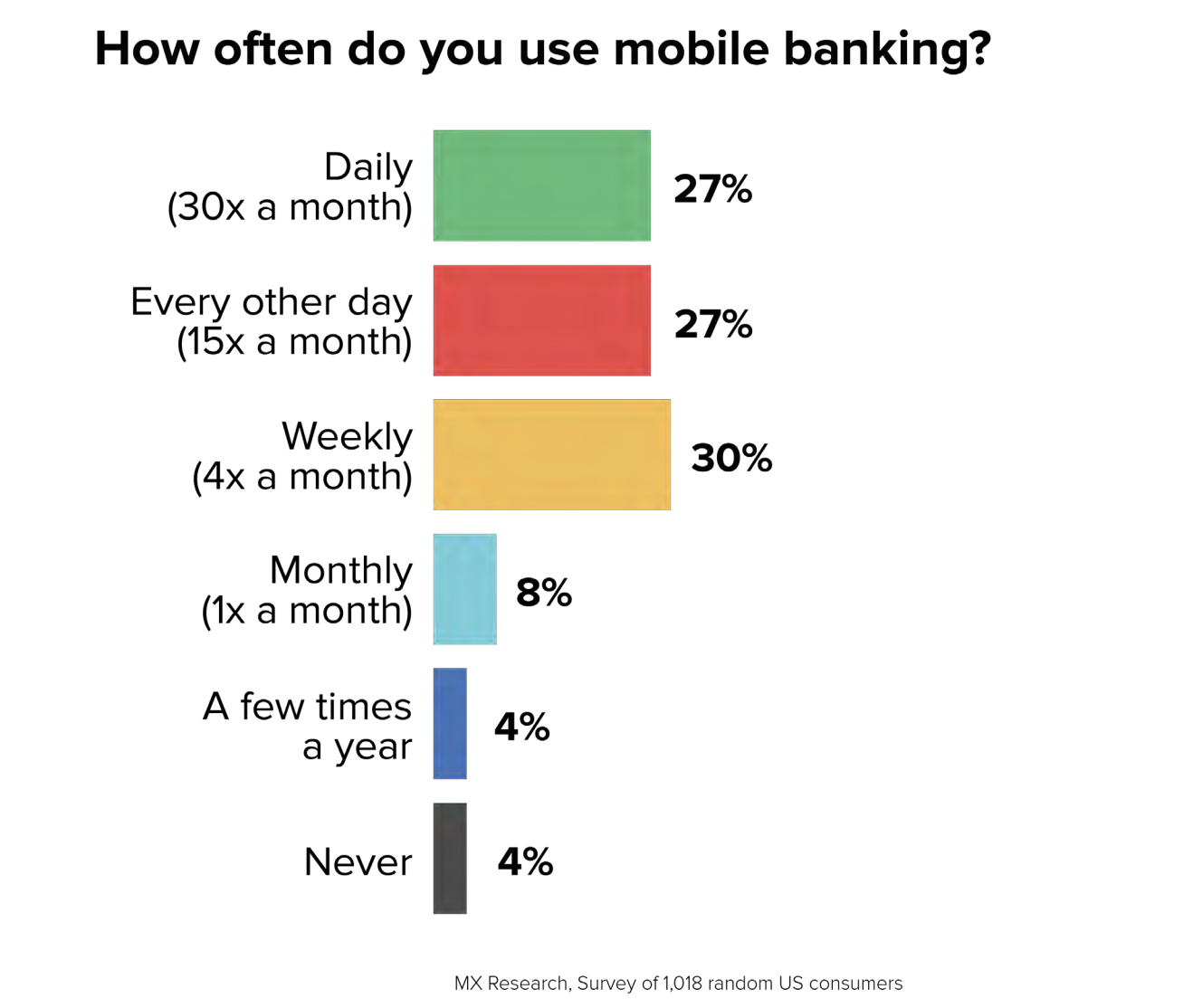 How often do you use mobile banking?

Daily (30x a month) 27%

Every other day (15x a month) 27%

Weekly (4x a month) 30%

Monthly (1x a month) 8%

A few times a year 4%

Never 4%

MX Research, Survey of 1,018 random US consumers